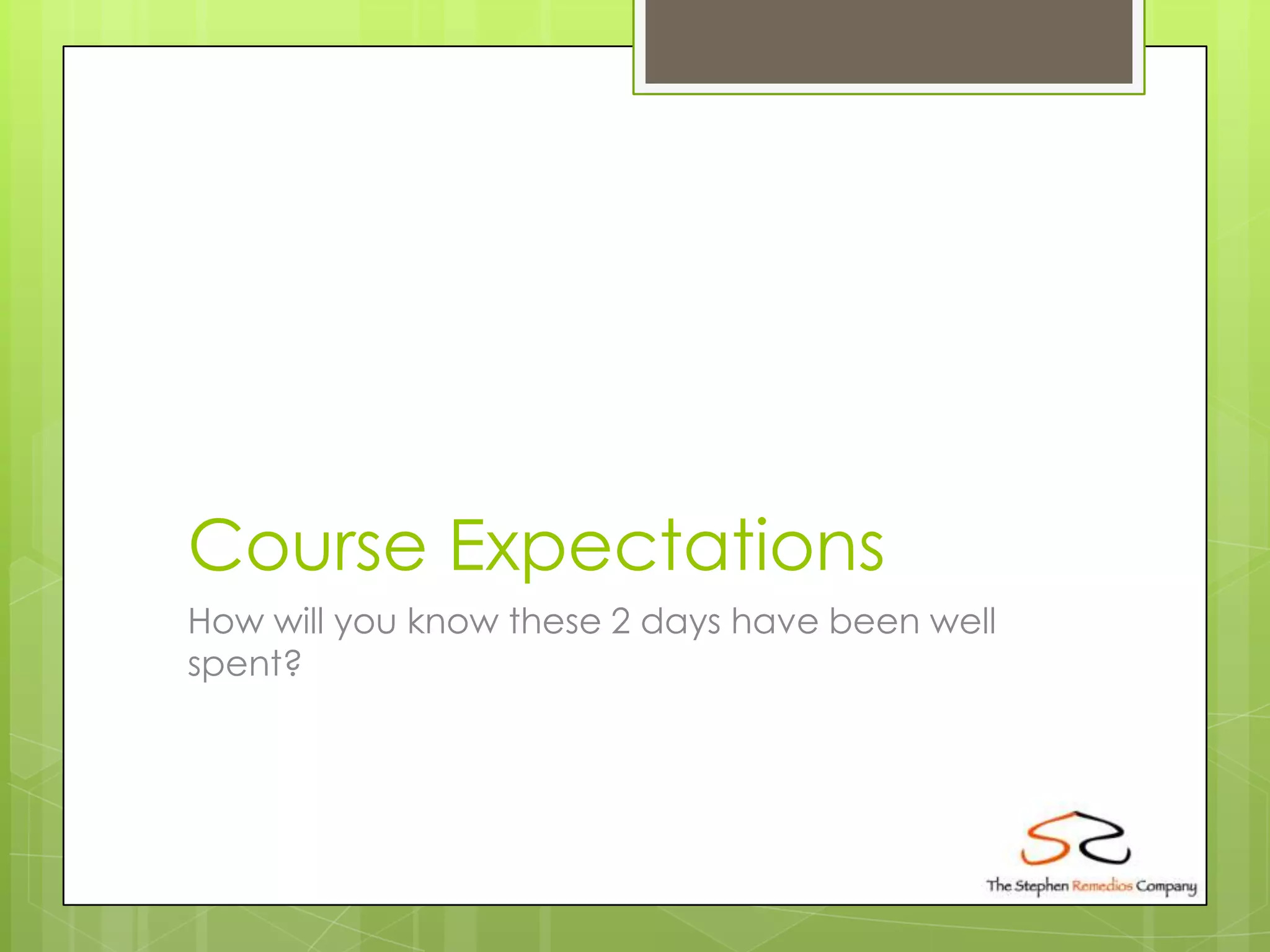 Course Expectations

How will you know these 2 days have been well spent?

The Stephen Remedios Company